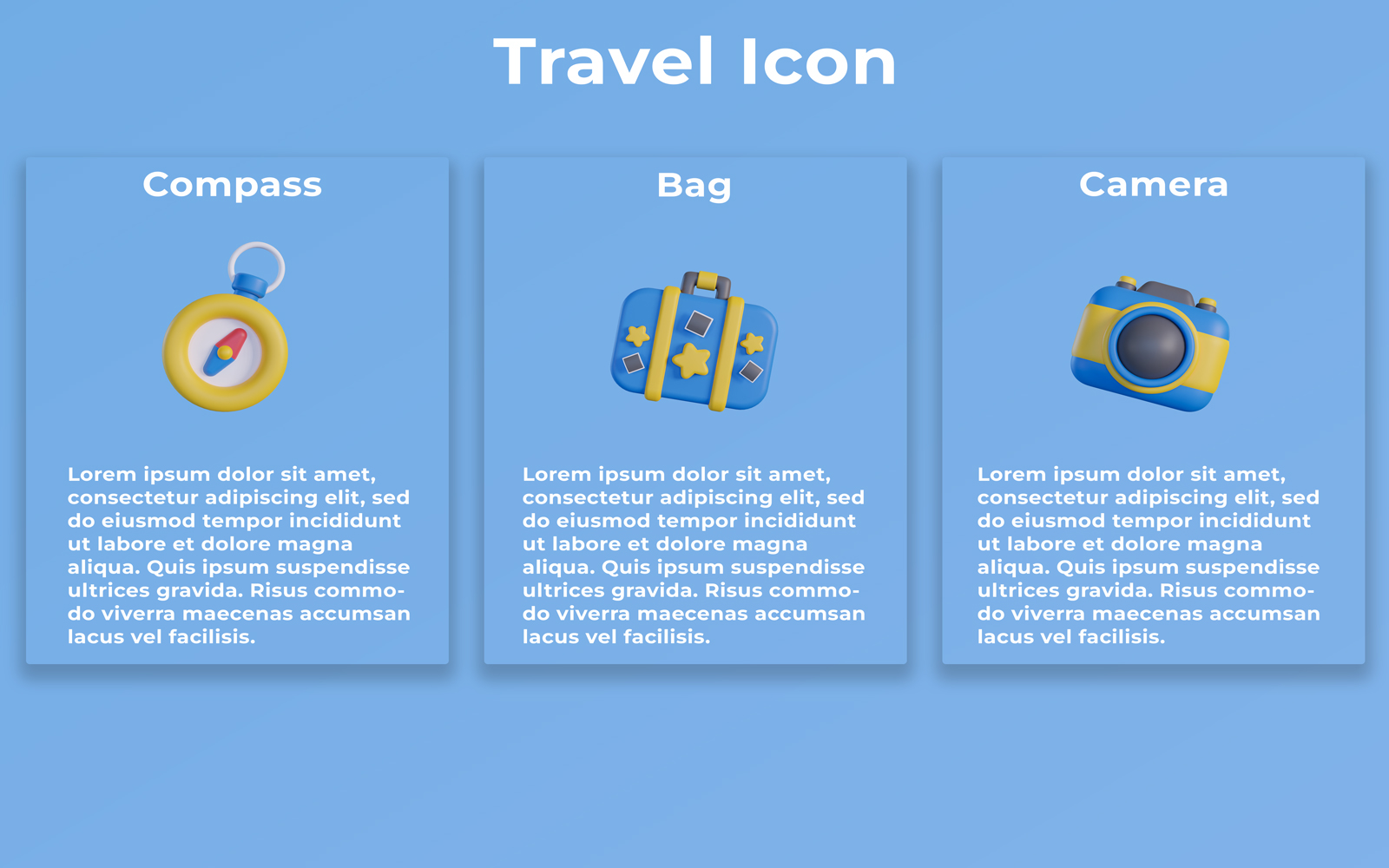 Travel Icon

Compass

Lorem ipsum dolor sit amet, consectetur adipiscing elit, sed do eiusmod tempor incididunt ut labore et dolore magna aliqua. Quis ipsum suspendisse ultrices gravida. Risus commodo viverra maecenas accumsan lacus vel facilisis.

Bag

Lorem ipsum dolor sit amet, consectetur adipiscing elit, sed do eiusmod tempor incididunt ut labore et dolore magna aliqua. Quis ipsum suspendisse ultrices gravida. Risus commodo viverra maecenas accumsan lacus vel facilisis.

Camera

Lorem ipsum dolor sit amet, consectetur adipiscing elit, sed do eiusmod tempor incididunt ut labore et dolore magna aliqua. Quis ipsum suspendisse ultrices gravida. Risus commodo viverra maecenas accumsan lacus vel facilisis.